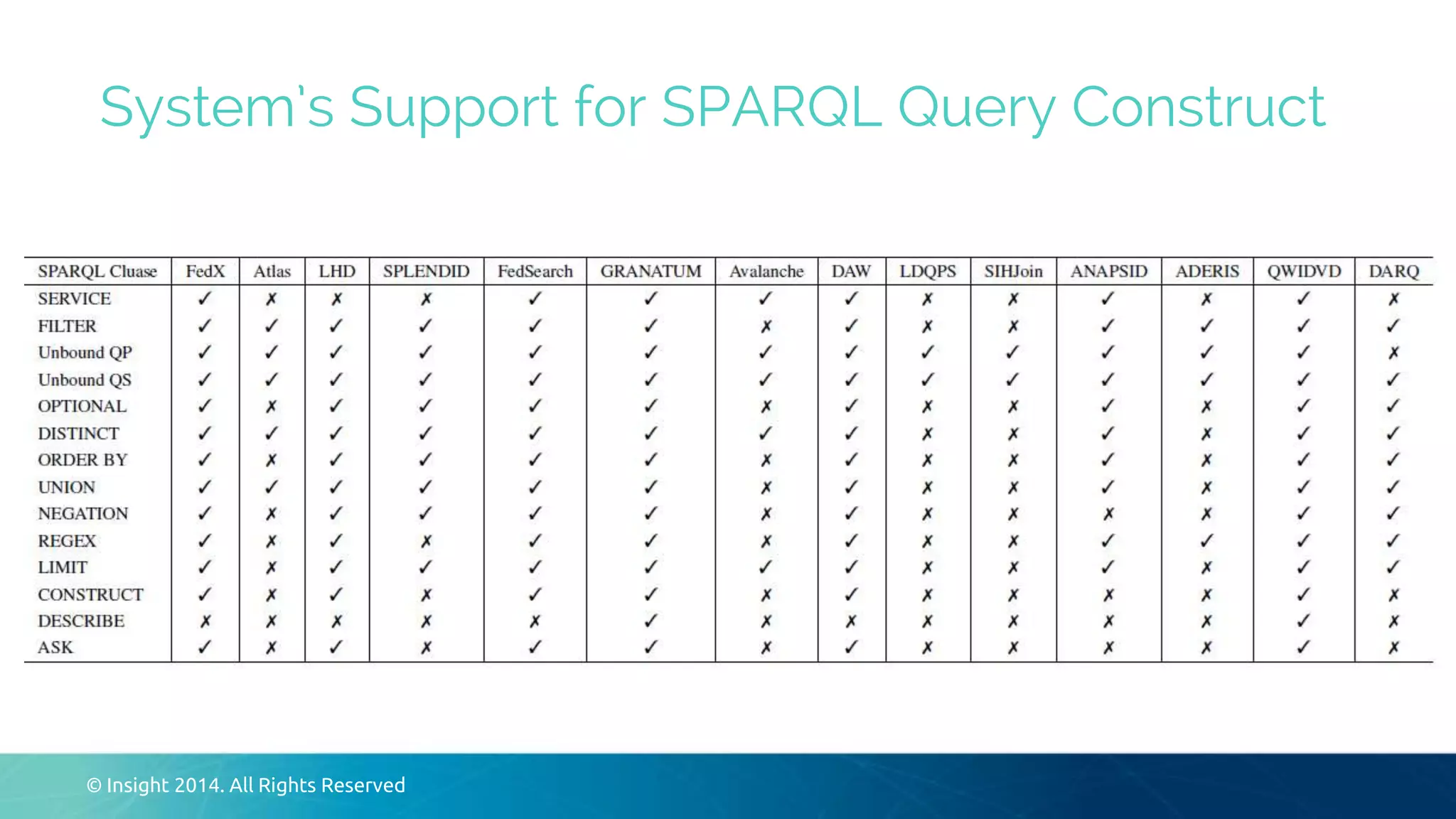 System's Support for SPARQL Query Construct

| SPARQL Cluase | FedX | Atlas | LHD | SPLENDID | FedSearch | GRANATUM | Avalanche | DAW | LDQPS | SIHJoin | ANAPSID | ADERIS | QWIDVD | DARQ |
|---|---|---|---|---|---|---|---|---|---|---|---|---|---|---|
| SERVICE | ✓ | ✗ | ✗ | ✗ | ✓ | ✓ | ✓ | ✓ | ✗ | ✗ | ✓ | ✗ | ✓ | ✗ |
| FILTER | ✓ | ✓ | ✓ | ✓ | ✓ | ✓ | ✗ | ✓ | ✗ | ✗ | ✓ | ✓ | ✓ | ✓ |
| Unbound QP | ✓ | ✓ | ✓ | ✓ | ✓ | ✓ | ✓ | ✓ | ✓ | ✓ | ✓ | ✓ | ✓ | ✗ |
| Unbound QS | ✓ | ✓ | ✓ | ✓ | ✓ | ✓ | ✓ | ✓ | ✓ | ✓ | ✓ | ✓ | ✓ | ✓ |
| OPTIONAL | ✓ | ✗ | ✓ | ✓ | ✓ | ✓ | ✗ | ✓ | ✗ | ✗ | ✓ | ✗ | ✓ | ✓ |
| DISTINCT | ✓ | ✓ | ✓ | ✓ | ✓ | ✓ | ✓ | ✓ | ✗ | ✗ | ✓ | ✗ | ✓ | ✓ |
| ORDER BY | ✓ | ✗ | ✓ | ✓ | ✓ | ✓ | ✗ | ✓ | ✗ | ✗ | ✓ | ✗ | ✓ | ✓ |
| UNION | ✓ | ✓ | ✓ | ✓ | ✓ | ✓ | ✗ | ✓ | ✗ | ✗ | ✓ | ✗ | ✓ | ✓ |
| NEGATION | ✓ | ✗ | ✓ | ✓ | ✓ | ✓ | ✗ | ✓ | ✗ | ✗ | ✗ | ✗ | ✓ | ✓ |
| REGEX | ✓ | ✗ | ✓ | ✗ | ✓ | ✓ | ✗ | ✓ | ✗ | ✗ | ✓ | ✓ | ✓ | ✓ |
| LIMIT | ✓ | ✗ | ✓ | ✓ | ✓ | ✓ | ✓ | ✓ | ✗ | ✗ | ✓ | ✗ | ✓ | ✓ |
| CONSTRUCT | ✓ | ✗ | ✓ | ✗ | ✓ | ✓ | ✗ | ✓ | ✗ | ✗ | ✗ | ✗ | ✓ | ✗ |
| DESCRIBE | ✗ | ✗ | ✗ | ✗ | ✗ | ✓ | ✗ | ✗ | ✗ | ✗ | ✗ | ✗ | ✓ | ✗ |
| ASK | ✓ | ✗ | ✓ | ✗ | ✓ | ✓ | ✗ | ✓ | ✗ | ✗ | ✗ | ✗ | ✓ | ✗ |

© Insight 2014. All Rights Reserved